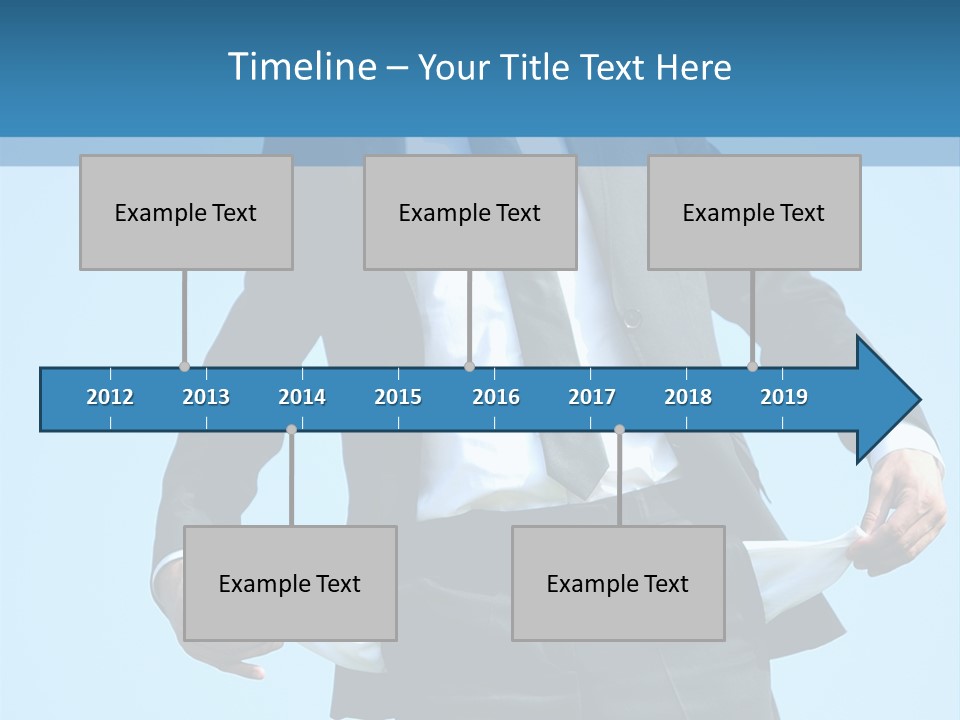 Timeline – Your Title Text Here

Example Text

Example Text

Example Text

2012 2013 2014 2015 2016 2017 2018 2019

Example Text

Example Text